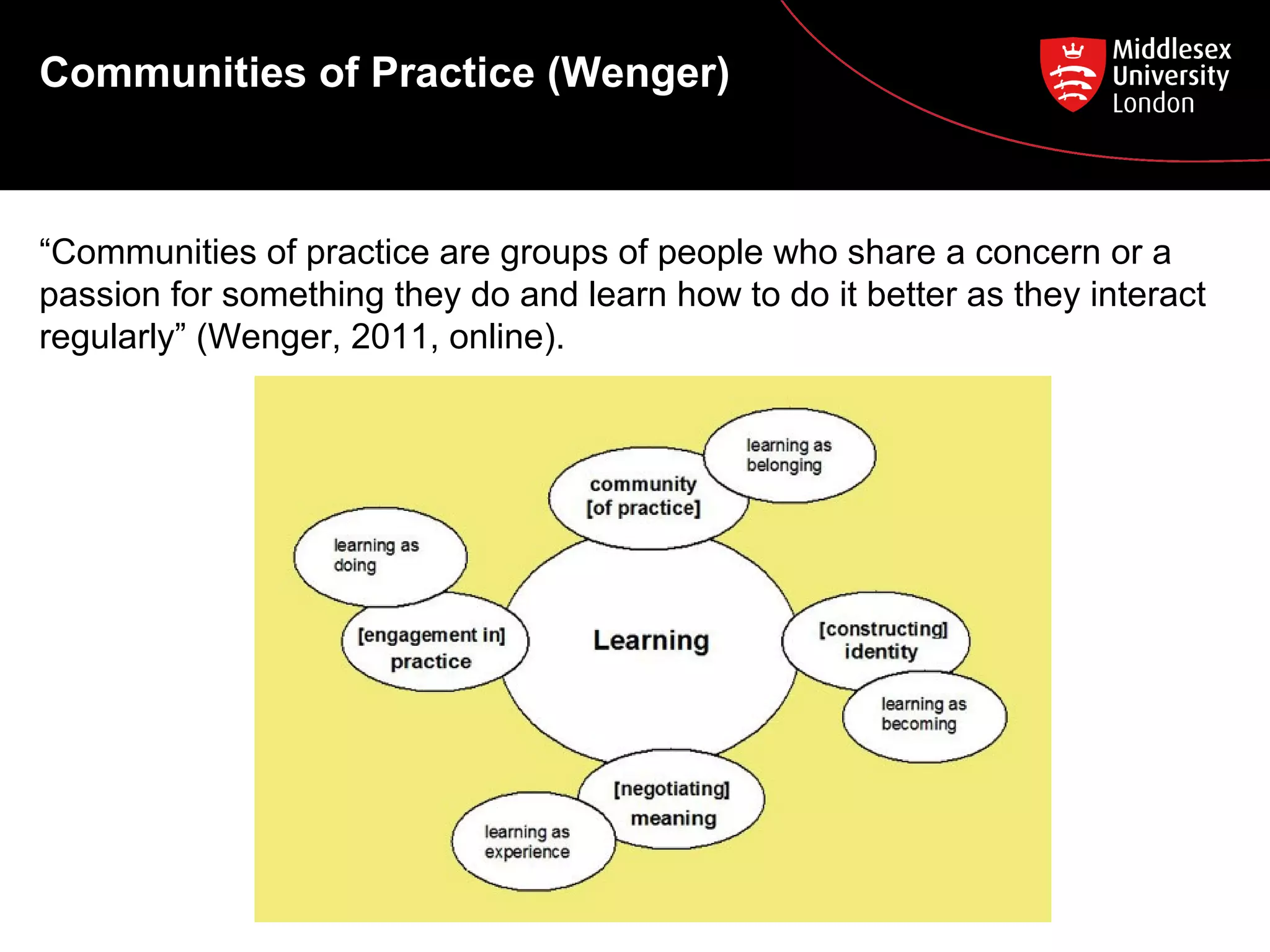 Communities of Practice (Wenger)

Middlesex University London

“Communities of practice are groups of people who share a concern or a passion for something they do and learn how to do it better as they interact regularly” (Wenger, 2011, online).

learning as belonging

community [of practice]

learning as doing

[engagement in] practice

Learning

[constructing] identity

learning as becoming

[negotiating] meaning

learning as experience